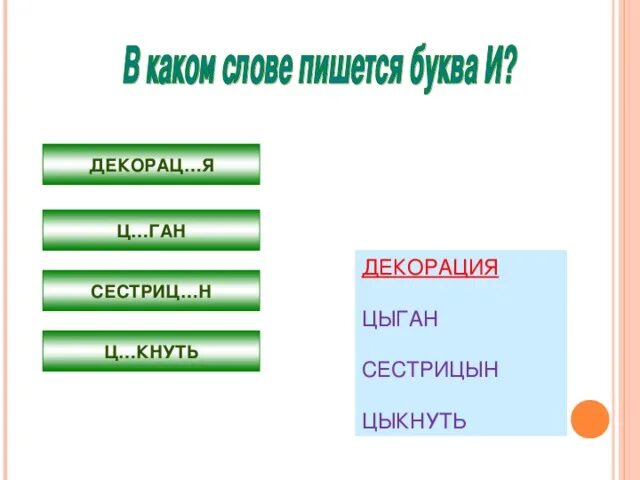 В каком слове пишется буква И?

ДЕКОРАЦ…Я

Ц…ГАН

СЕСТРИЦ…Н

Ц…КНУТЬ

ДЕКОРАЦИЯ

ЦЫГАН

СЕСТРИЦЫН

ЦЫКНУТЬ